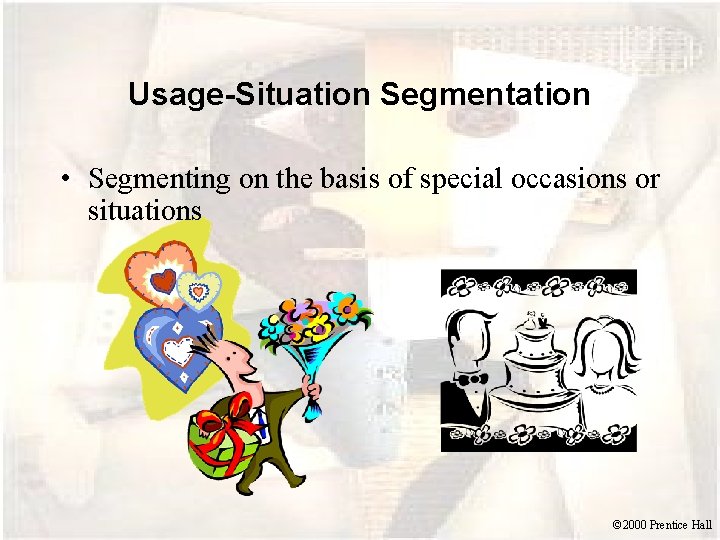 Usage-Situation Segmentation

• Segmenting on the basis of special occasions or situations

©2000 Prentice Hall